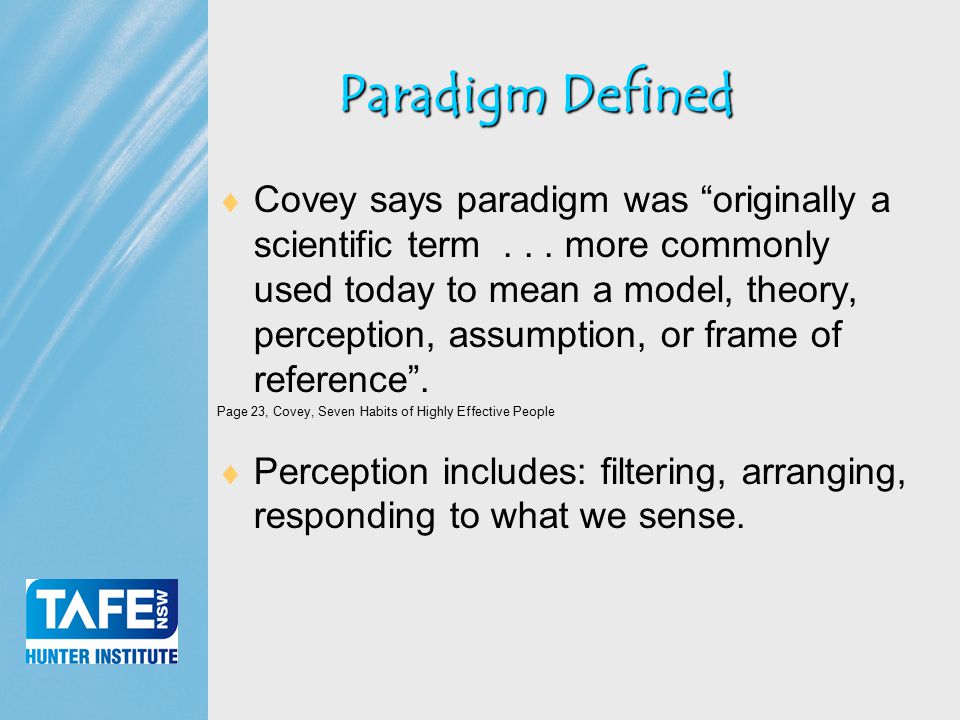 Paradigm Defined

♦ Covey says paradigm was “originally a scientific term . . . more commonly used today to mean a model, theory, perception, assumption, or frame of reference”.

Page 23, Covey, Seven Habits of Highly Effective People

♦ Perception includes: filtering, arranging, responding to what we sense.

TAFE NSW
HUNTER INSTITUTE